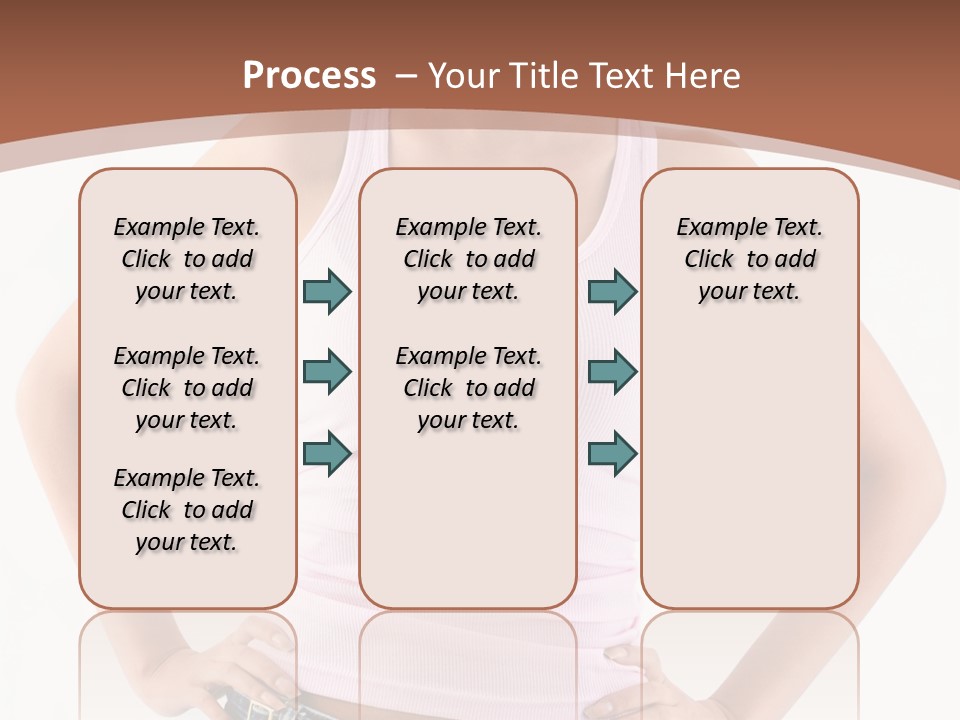 Process – Your Title Text Here

Example Text. Click to add your text.

Example Text. Click to add your text.

Example Text. Click to add your text.

Example Text. Click to add your text.

Example Text. Click to add your text.

Example Text. Click to add your text.